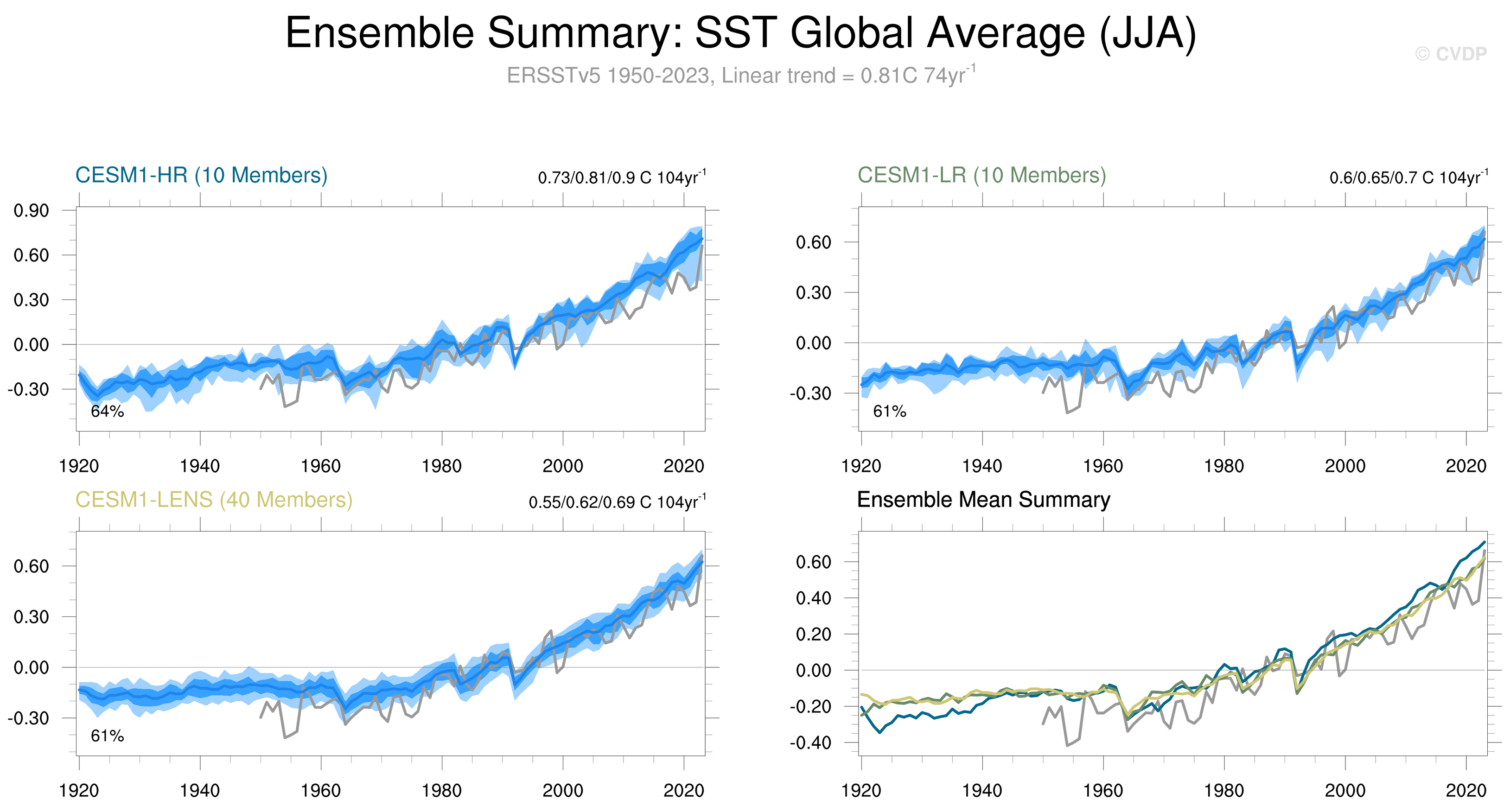 Ensemble Summary: SST Global Average (JJA)
© CVDP
ERSSTv5 1950-2023, Linear trend = 0.81C 74yr$^{-1}$

CESM1-HR (10 Members)
0.73/0.81/0.9 C 104yr$^{-1}$
0.90
0.60
0.30
0.00
-0.30
64%
1920 1940 1960 1980 2000 2020

CESM1-LR (10 Members)
0.6/0.65/0.7 C 104yr$^{-1}$
0.60
0.30
0.00
-0.30
61%
1920 1940 1960 1980 2000 2020

CESM1-LENS (40 Members)
0.55/0.62/0.69 C 104yr$^{-1}$
0.60
0.30
0.00
-0.30
61%
1920 1940 1960 1980 2000 2020

Ensemble Mean Summary
0.60
0.40
0.20
0.00
-0.20
-0.40
1920 1940 1960 1980 2000 2020